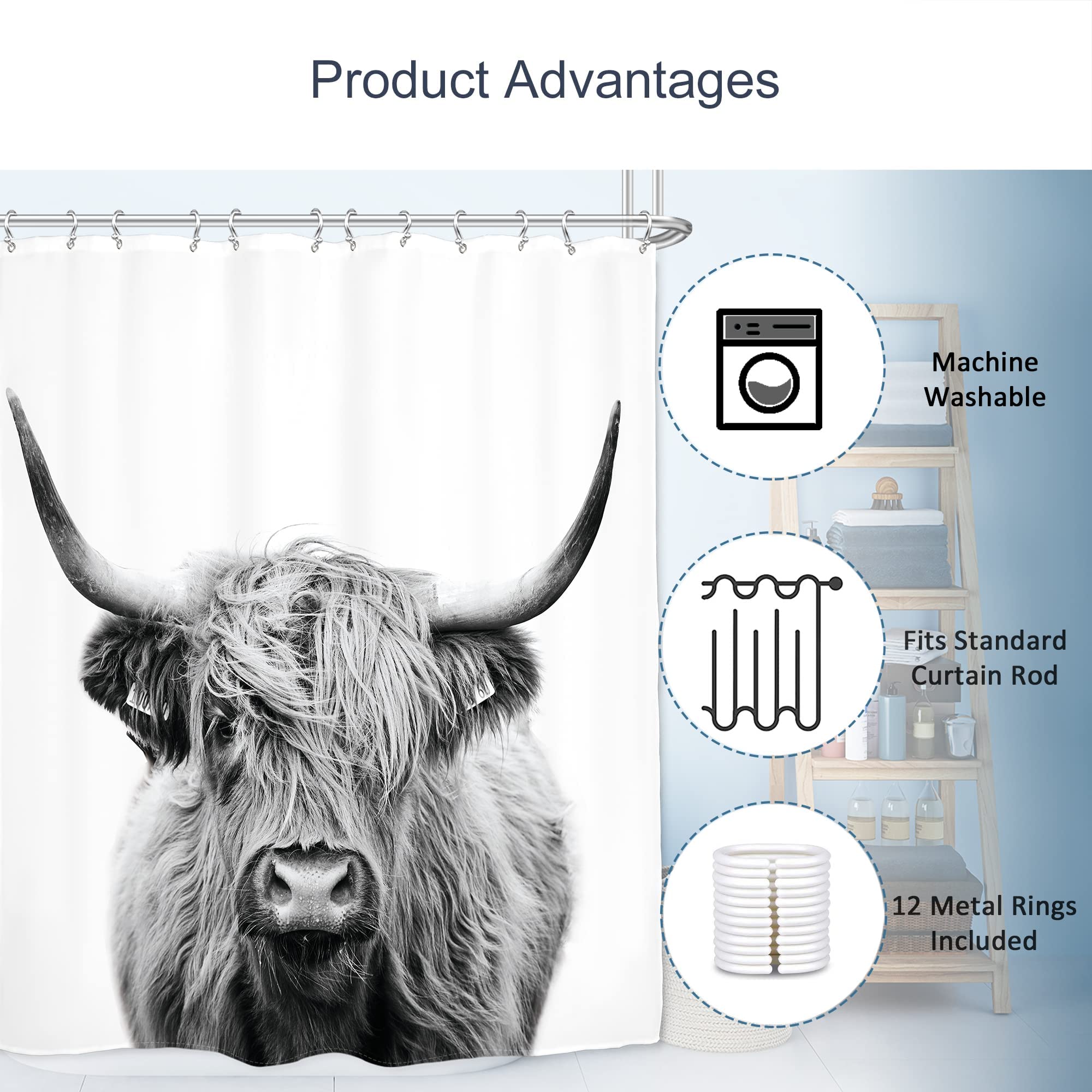 Product Advantages

Machine Washable

Fits Standard Curtain Rod

12 Metal Rings Included